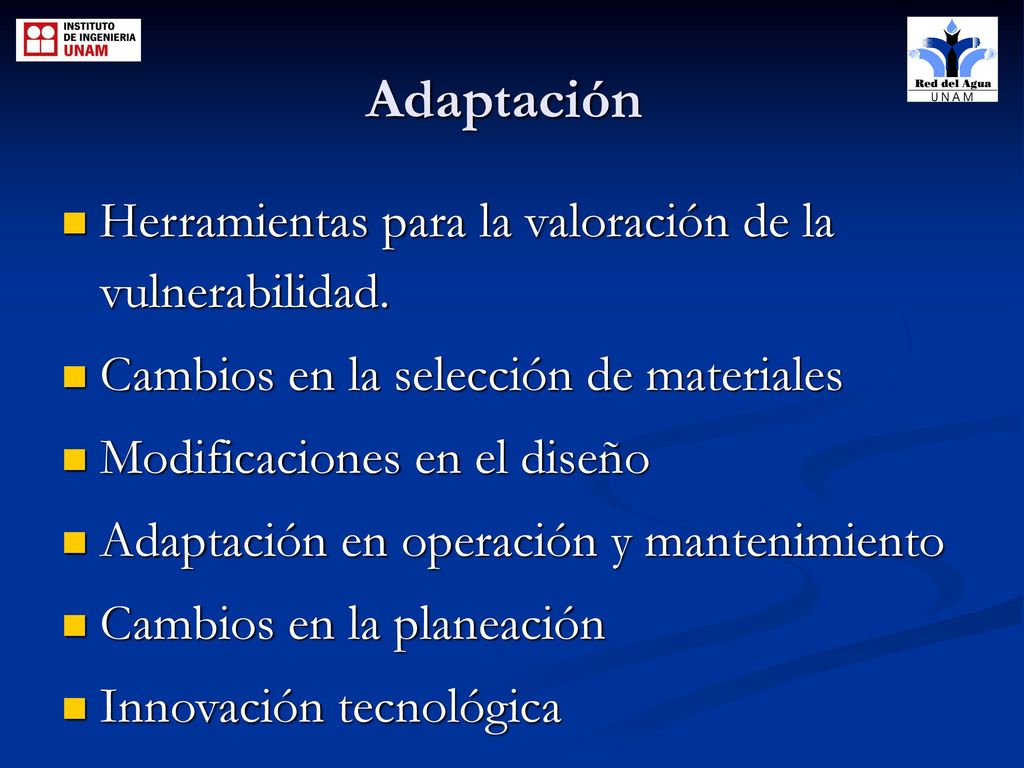 INSTITUTO DE INGENIERIA UNAM

Red del Agua UNAM

Adaptación

Herramientas para la valoración de la vulnerabilidad.

Cambios en la selección de materiales

Modificaciones en el diseño

Adaptación en operación y mantenimiento

Cambios en la planeación

Innovación tecnológica